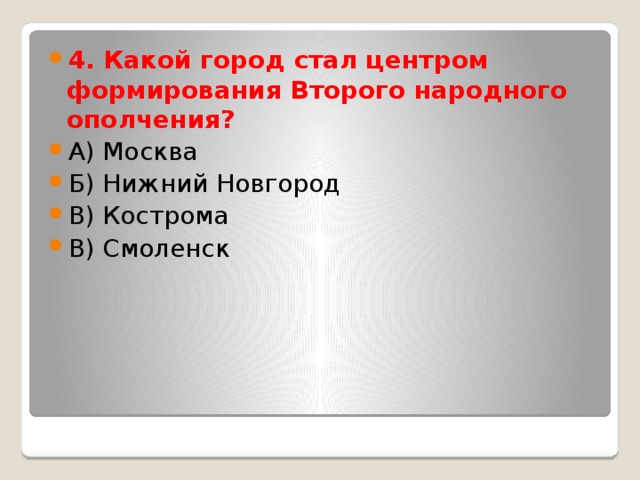 4. Какой город стал центром формирования Второго народного ополчения?

А) Москва

Б) Нижний Новгород

В) Кострома

В) Смоленск